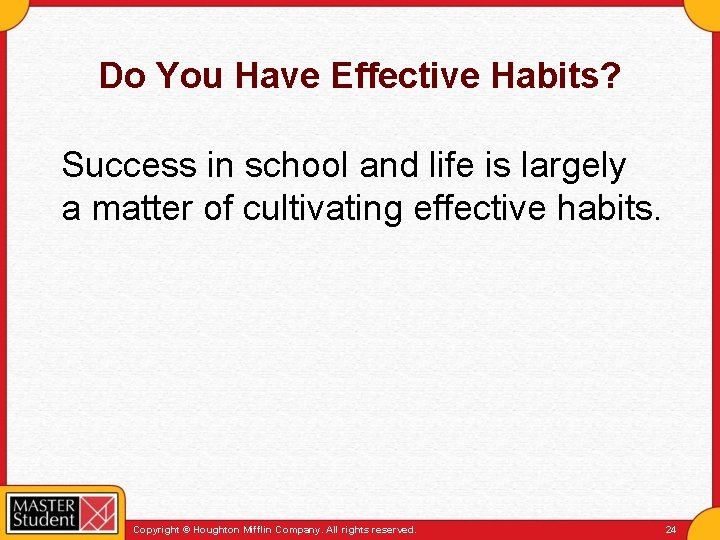 Do You Have Effective Habits?

Success in school and life is largely a matter of cultivating effective habits.

MASTER Student

Copyright © Houghton Mifflin Company. All rights reserved.

24